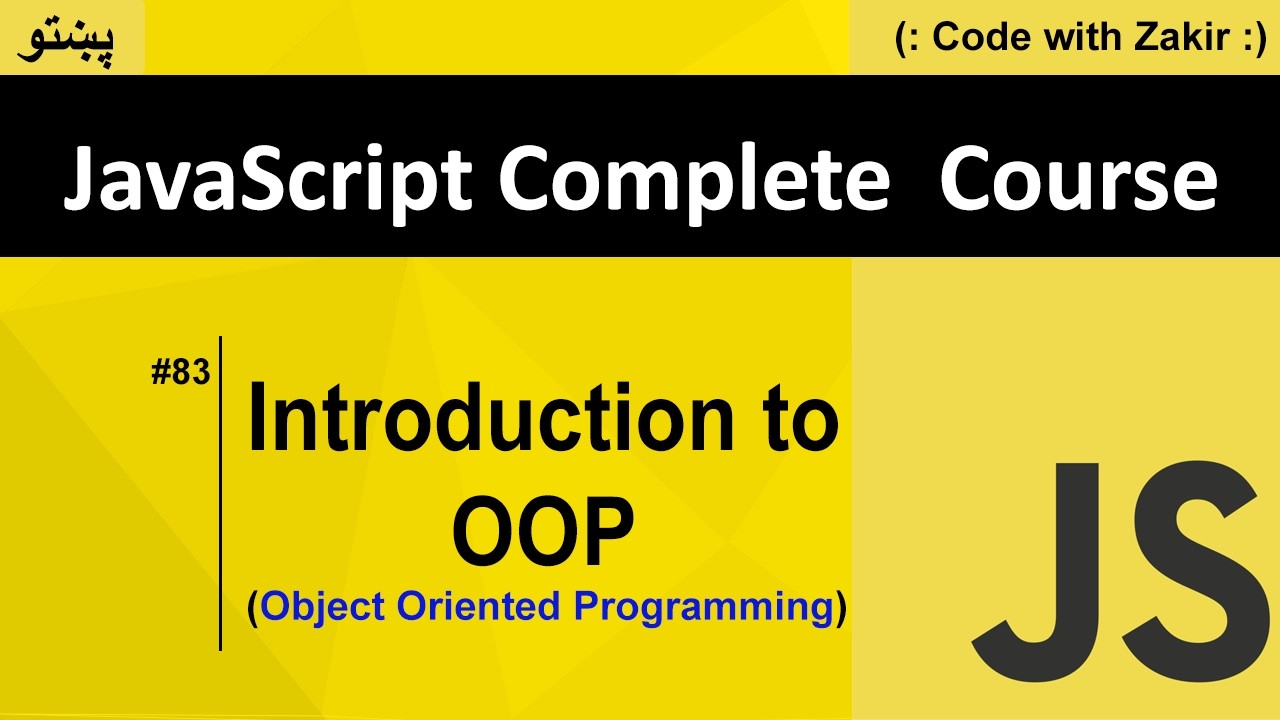 پښتو

(: Code with Zakir :)

JavaScript Complete Course

#83

Introduction to OOP

(Object Oriented Programming)

JS